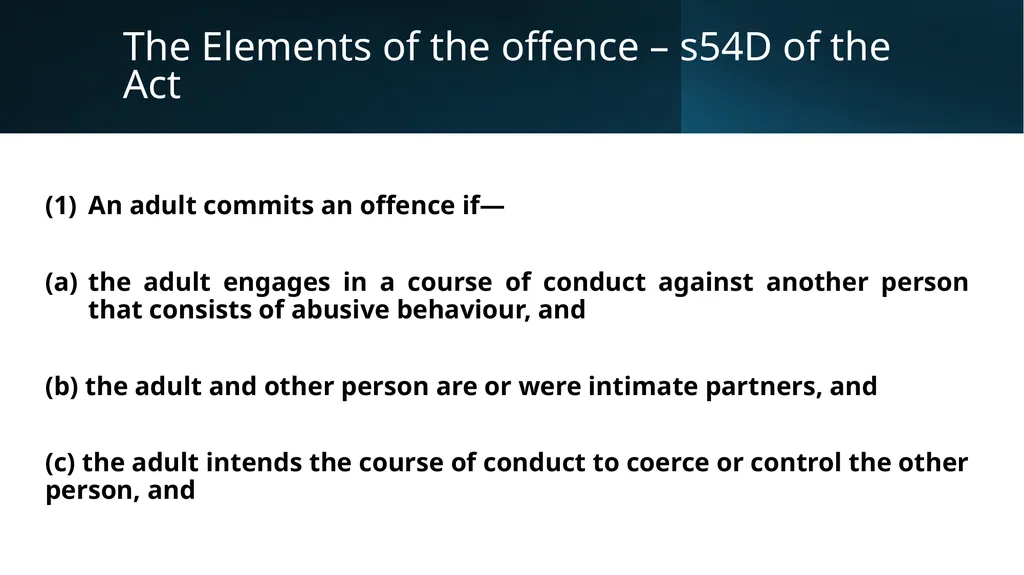 The Elements of the offence – s54D of the Act

(1) An adult commits an offence if—

(a) the adult engages in a course of conduct against another person that consists of abusive behaviour, and

(b) the adult and other person are or were intimate partners, and

(c) the adult intends the course of conduct to coerce or control the other person, and